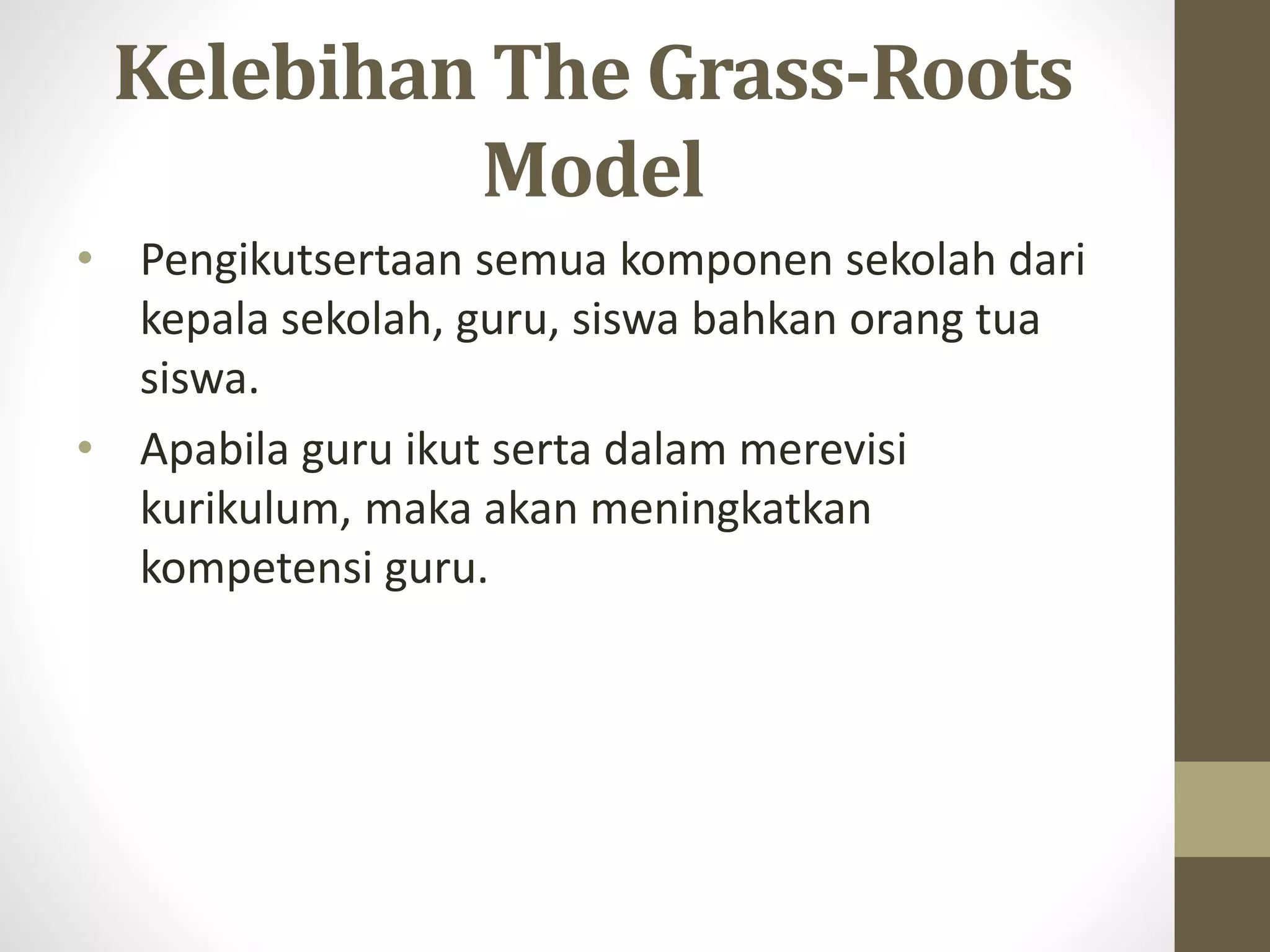 Kelebihan The Grass-Roots Model

• Pengikutsertaan semua komponen sekolah dari kepala sekolah, guru, siswa bahkan orang tua siswa.

• Apabila guru ikut serta dalam merevisi kurikulum, maka akan meningkatkan kompetensi guru.